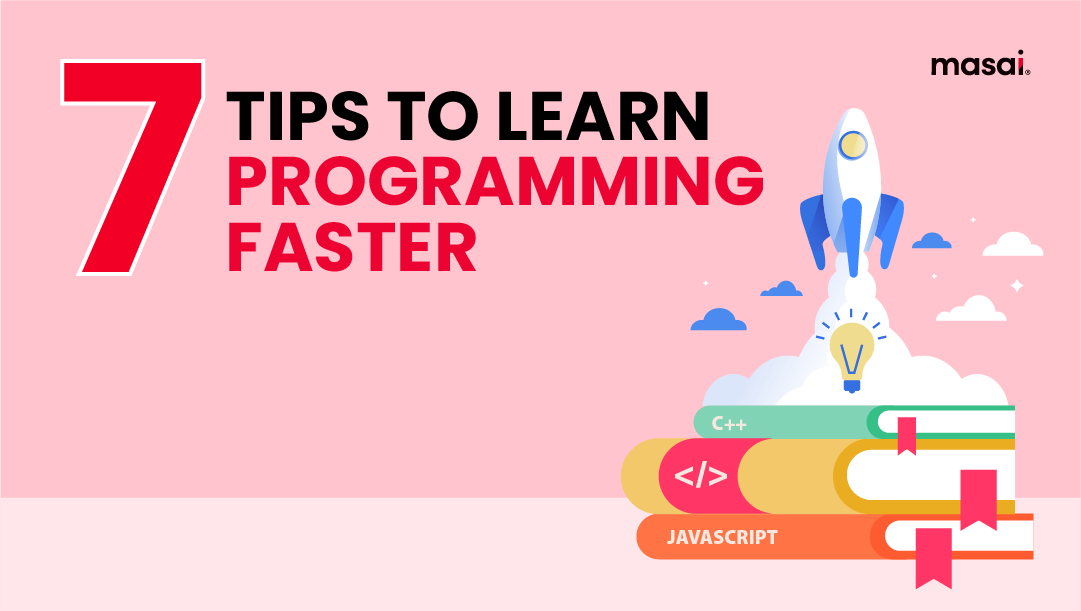 masai.

7 TIPS TO LEARN PROGRAMMING FASTER

C++

</>

JAVASCRIPT